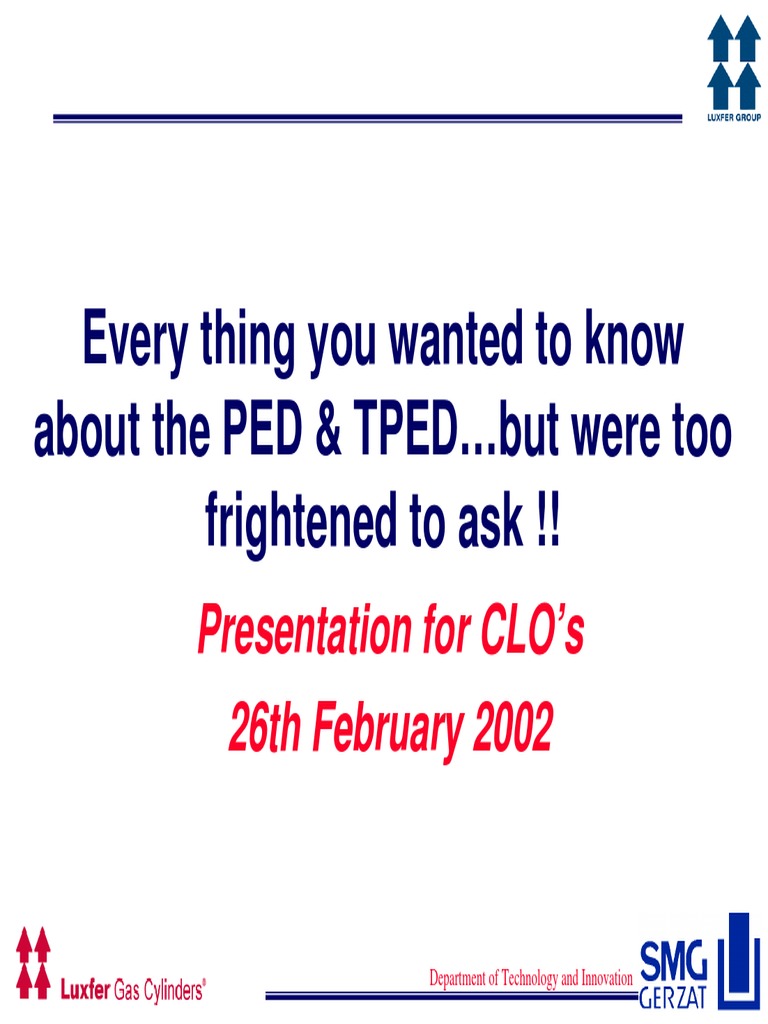 LUXFER GROUP

Every thing you wanted to know about the PED & TPED...but were too frightened to ask !!

Presentation for CLO's

26th February 2002

Luxfer Gas Cylinders®

Department of Technology and Innovation

SMG GERZAT